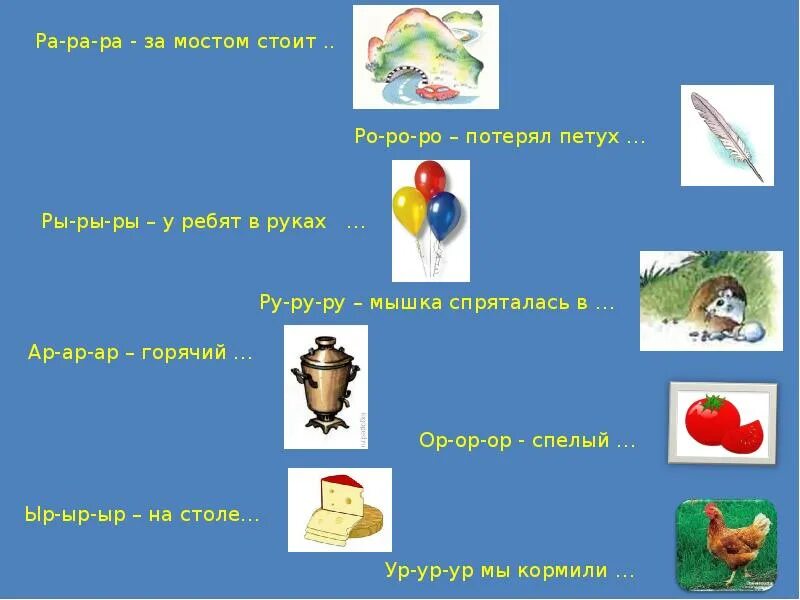 Ра-ра-ра - за мостом стоит ..

Ро-ро-ро – потерял петух ...

Ры-ры-ры – у ребят в руках ...

Ру-ру-ру – мышка спряталась в ...

Ар-ар-ар – горячий ...

Ор-ор-ор - спелый ...

Ыр-ыр-ыр – на столе...

Ур-ур-ур мы кормили ...